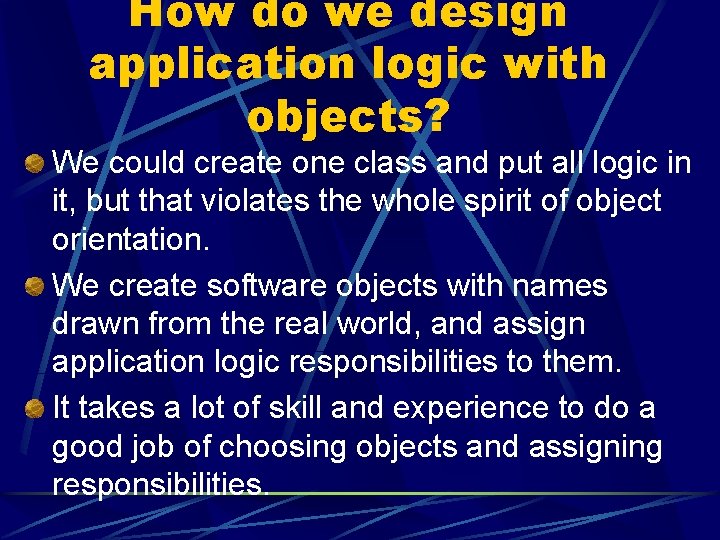 How do we design application logic with objects?

We could create one class and put all logic in it, but that violates the whole spirit of object orientation.

We create software objects with names drawn from the real world, and assign application logic responsibilities to them.

It takes a lot of skill and experience to do a good job of choosing objects and assigning responsibilities.